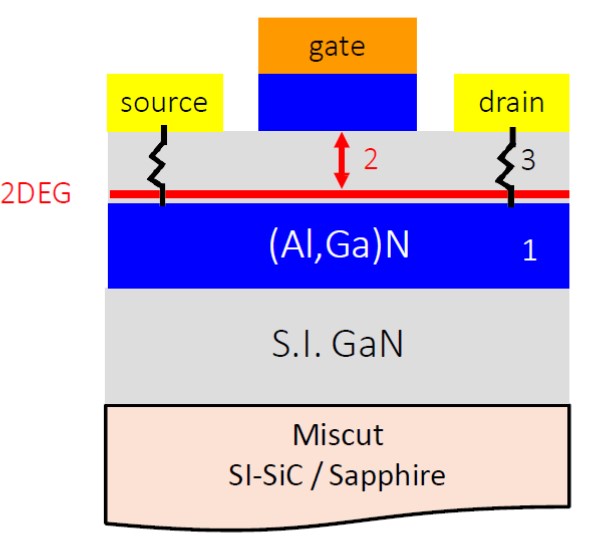 gate
source
drain
2
3
2DEG
(Al,Ga)N
1
S.I. GaN
Miscut
SI-SiC / Sapphire